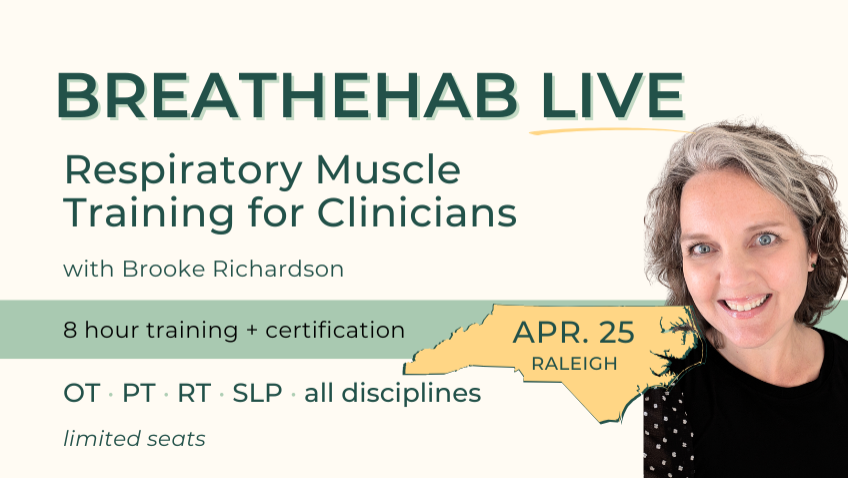 BREATHEHAB LIVE

Respiratory Muscle Training for Clinicians

with Brooke Richardson

8 hour training + certification

APR. 25
RALEIGH

OT · PT · RT · SLP · all disciplines

limited seats